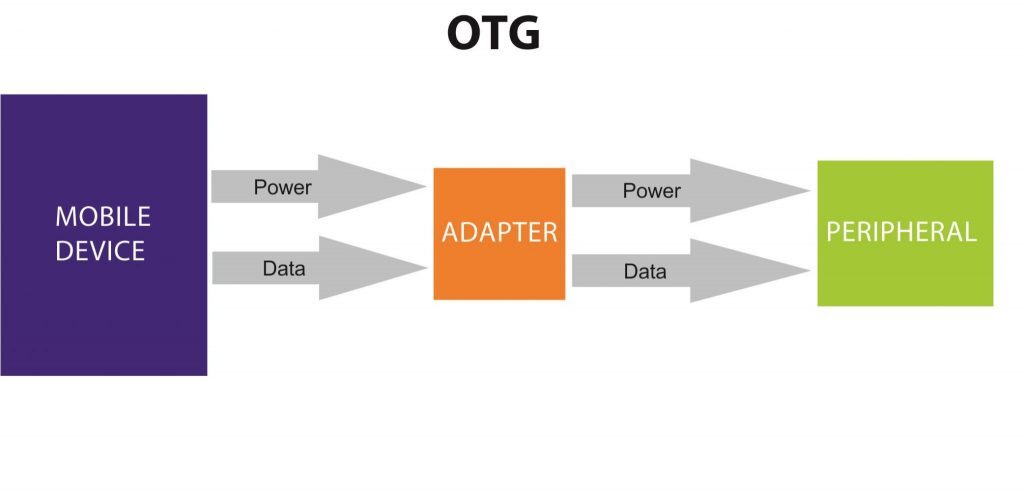 OTG

MOBILE DEVICE

Power

Data

ADAPTER

Power

Data

PERIPHERAL